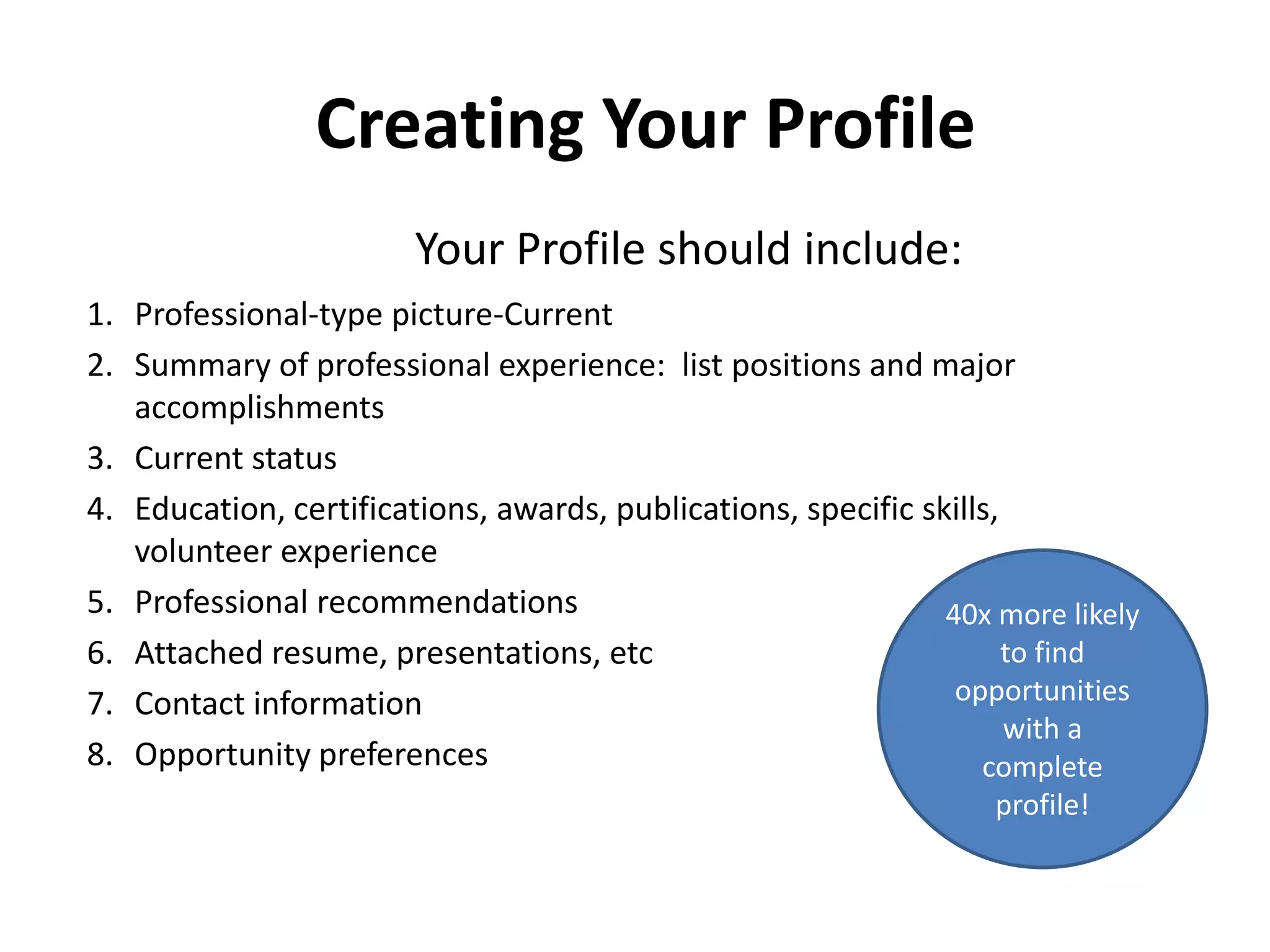 Creating Your Profile

Your Profile should include:

1. Professional-type picture-Current
2. Summary of professional experience: list positions and major accomplishments
3. Current status
4. Education, certifications, awards, publications, specific skills, volunteer experience
5. Professional recommendations
6. Attached resume, presentations, etc
7. Contact information
8. Opportunity preferences

40x more likely to find opportunities with a complete profile!